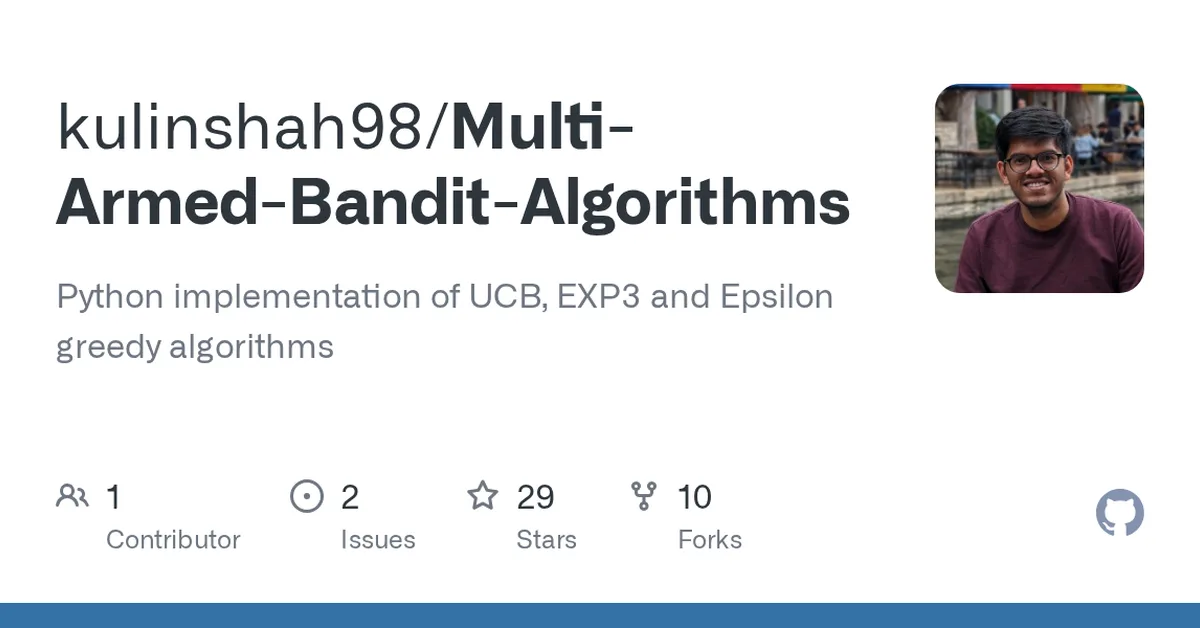 kulinshah98/Multi-Armed-Bandit-Algorithms

Python implementation of UCB, EXP3 and Epsilon greedy algorithms

1 Contributor
2 Issues
29 Stars
10 Forks